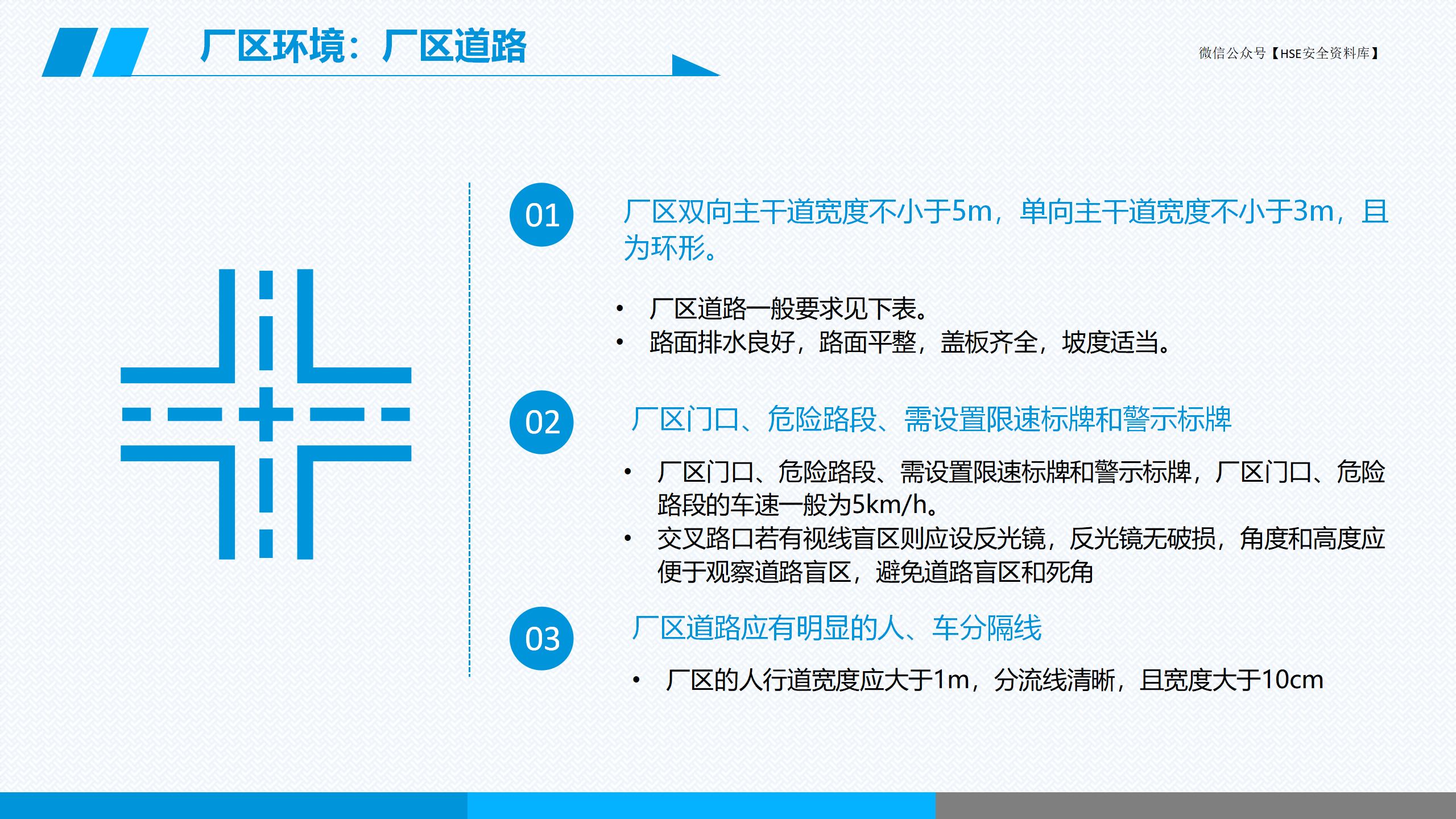 厂区环境：厂区道路

微信公众号【HSE安全资料库】

01

厂区双向主干道宽度不小于5m，单向主干道宽度不小于3m，且为环形。

• 厂区道路一般要求见下表。
• 路面排水良好，路面平整，盖板齐全，坡度适当。

02

厂区门口、危险路段、需设置限速标牌和警示标牌

• 厂区门口、危险路段、需设置限速标牌和警示标牌，厂区门口、危险路段的车速一般为5km/h。
• 交叉路口若有视线盲区则应设反光镜，反光镜无破损，角度和高度应便于观察道路盲区，避免道路盲区和死角

03

厂区道路应有明显的人、车分隔线

• 厂区的人行道宽度应大于1m，分流线清晰，且宽度大于10cm